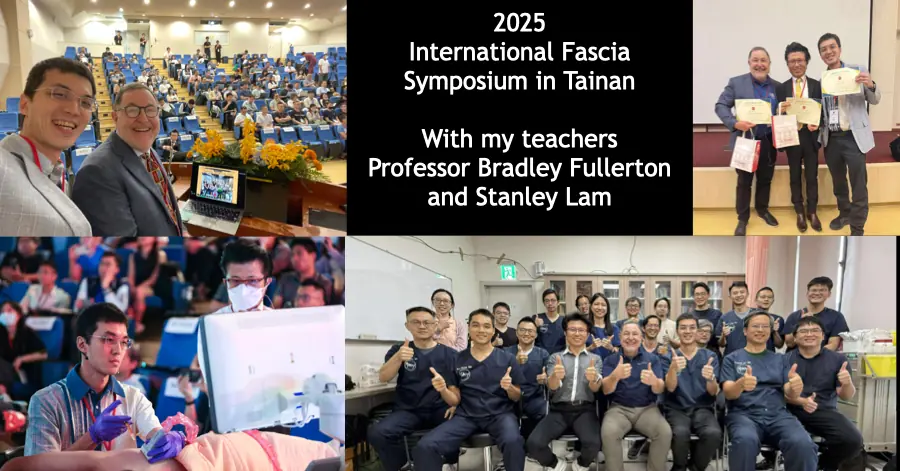 2025
International Fascia Symposium in Tainan

With my teachers
Professor Bradley Fullerton and Stanley Lam